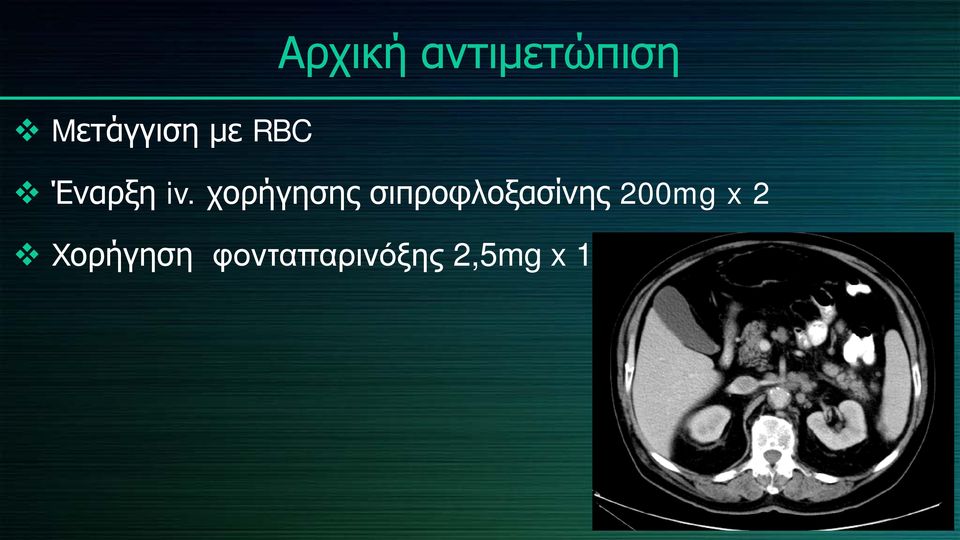 Αρχική αντιμετώπιση

❖ Μετάγγιση με RBC

❖ Έναρξη iv. χορήγησης σιπροφλοξασίνης 200mg x 2

❖ Χορήγηση φονταπαρινόξης 2,5mg x 1